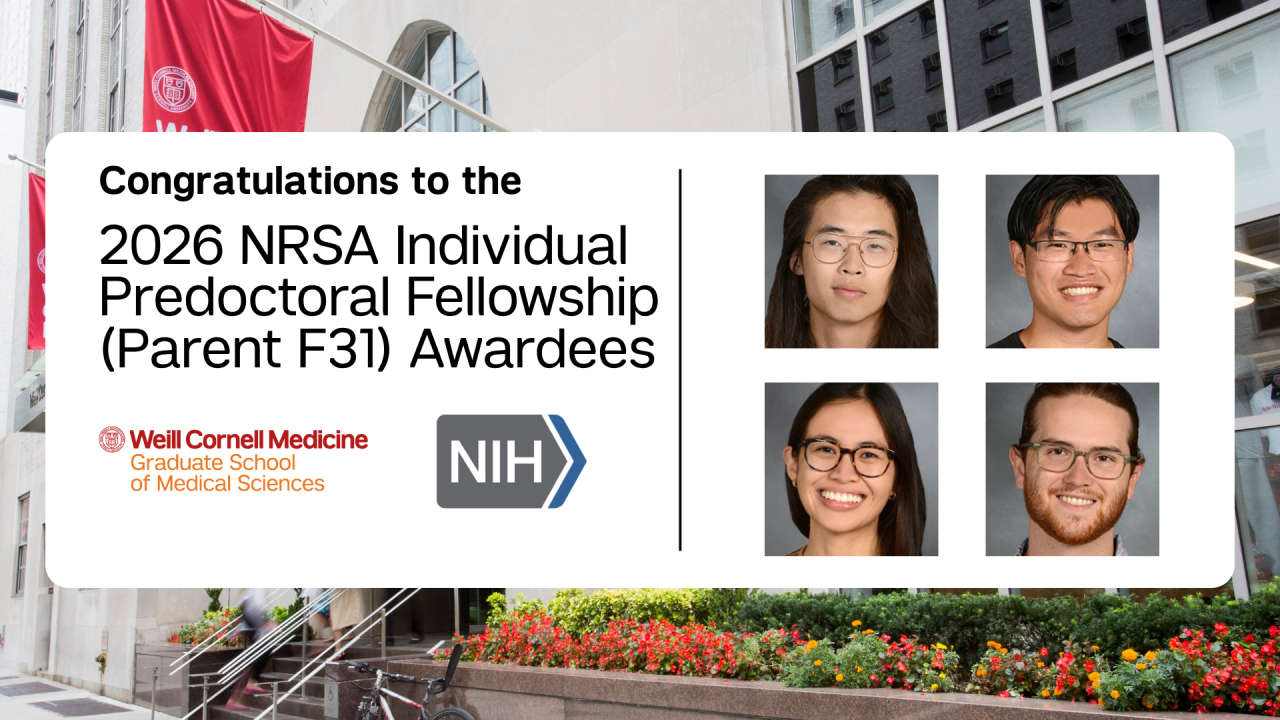 Congratulations to the

2026 NRSA Individual Predoctoral Fellowship (Parent F31) Awardees

Weill Cornell Medicine
Graduate School of Medical Sciences

NIH